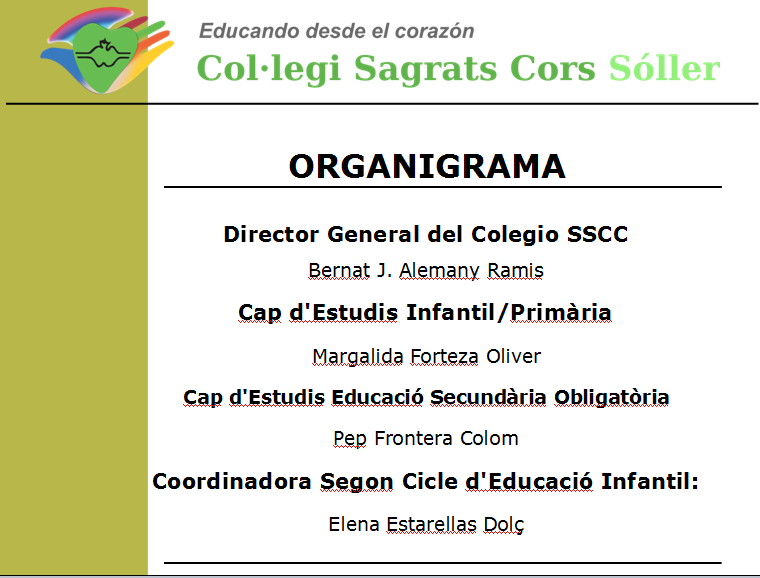 Educando desde el corazón
Col·legi Sagrats Cors Sóller

ORGANIGRAMA

Director General del Colegio SSCC

Bernat J. Alemany Ramis

Cap d'Estudis Infantil/Primària

Margalida Forteza Oliver

Cap d'Estudis Educació Secundària Obligatòria

Pep Frontera Colom

Coordinadora Segon Cicle d'Educació Infantil:

Elena Estarellas Dolç